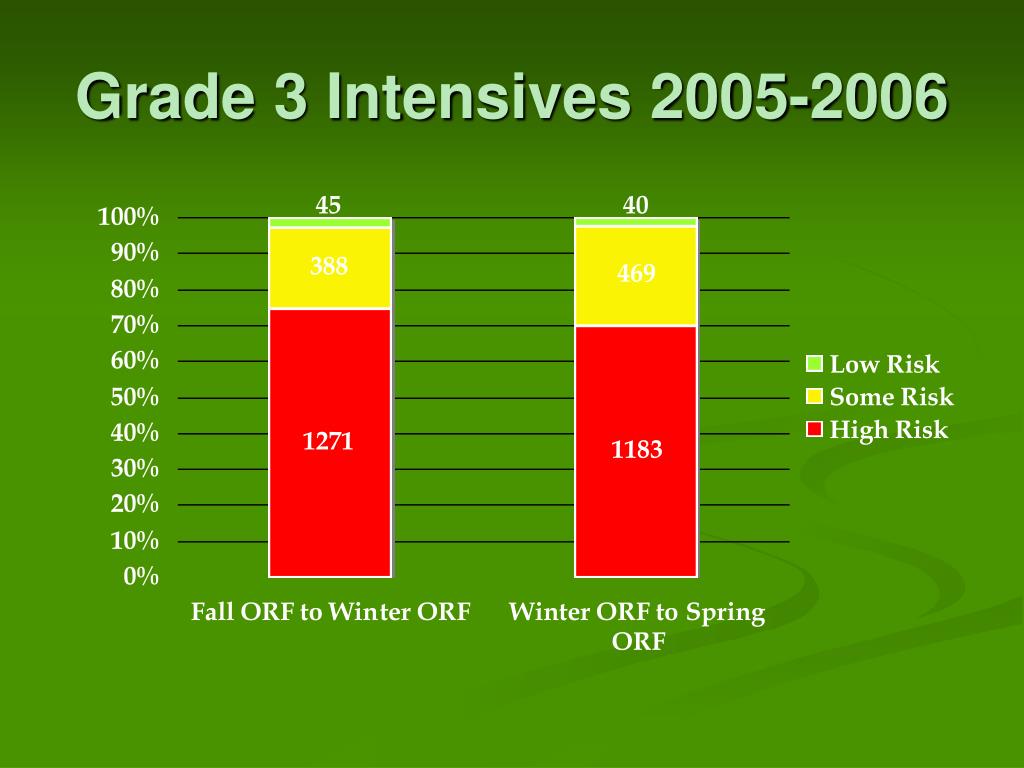 Grade 3 Intensives 2005-2006

100%
90%
80%
70%
60%
50%
40%
30%
20%
10%
0%

45
388
1271

40
469
1183

Fall ORF to Winter ORF
Winter ORF to Spring ORF

Low Risk
Some Risk
High Risk